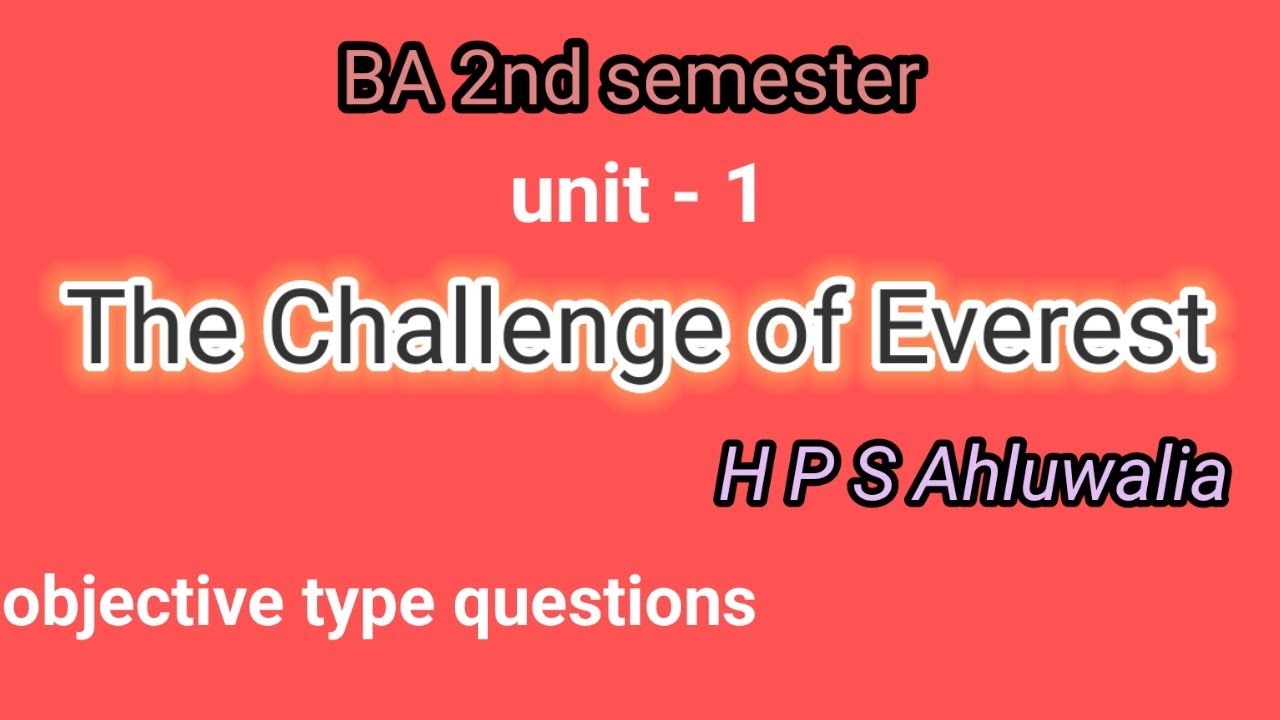 BA 2nd semester

unit - 1

The Challenge of Everest

H P S Ahluwalia

objective type questions